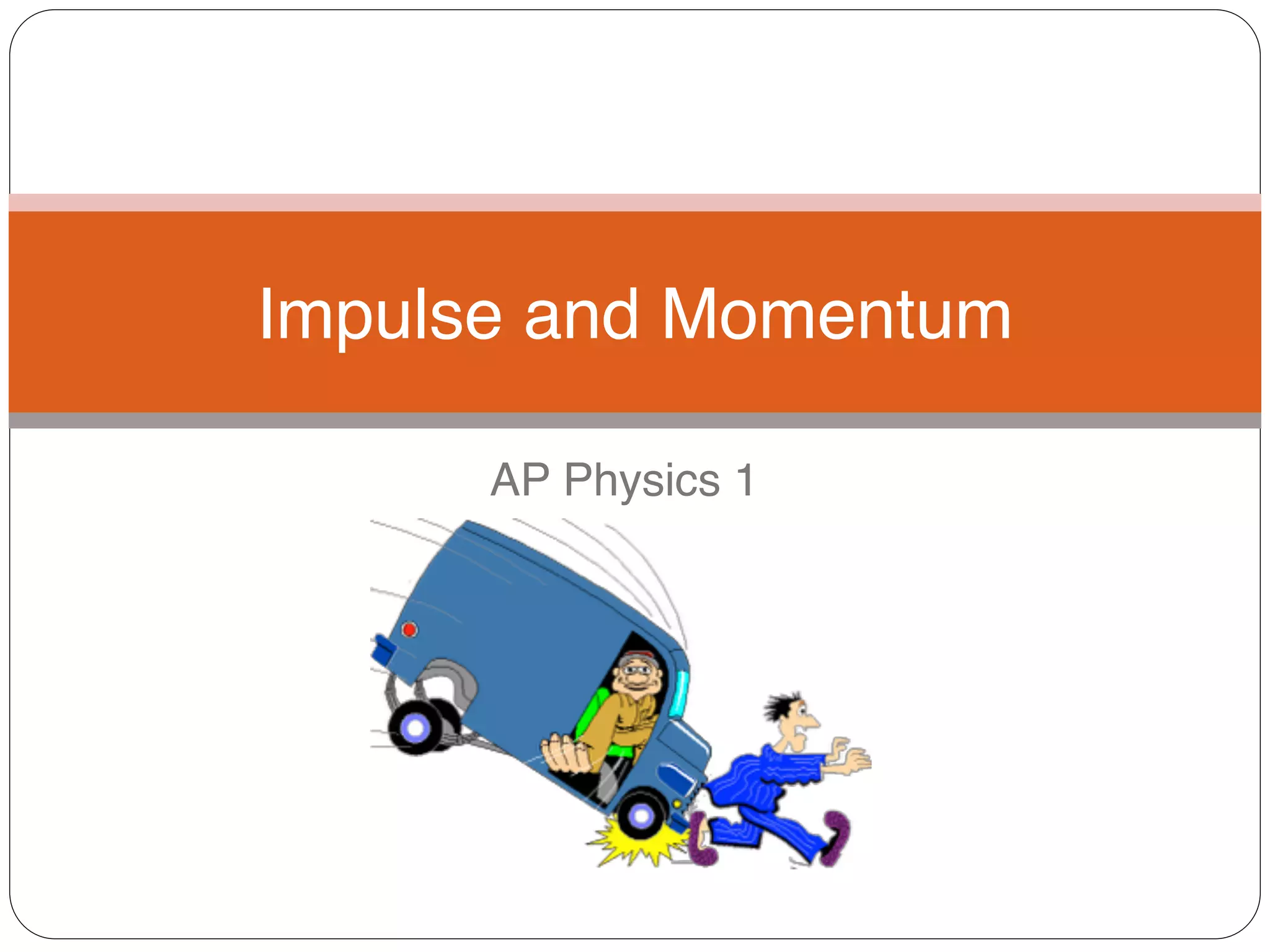 Impulse and Momentum

AP Physics 1